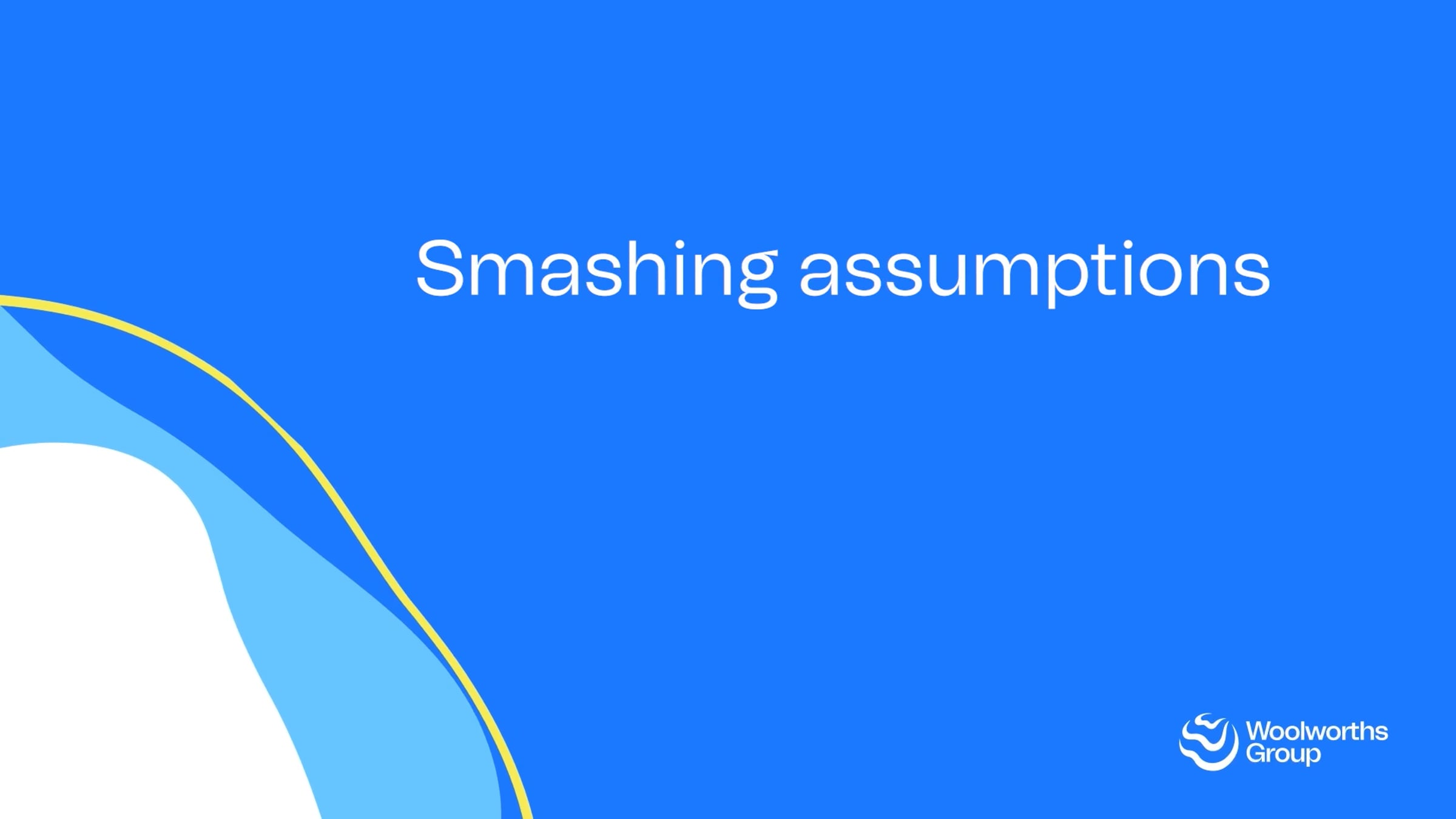 Smashing assumptions

Woolworths Group